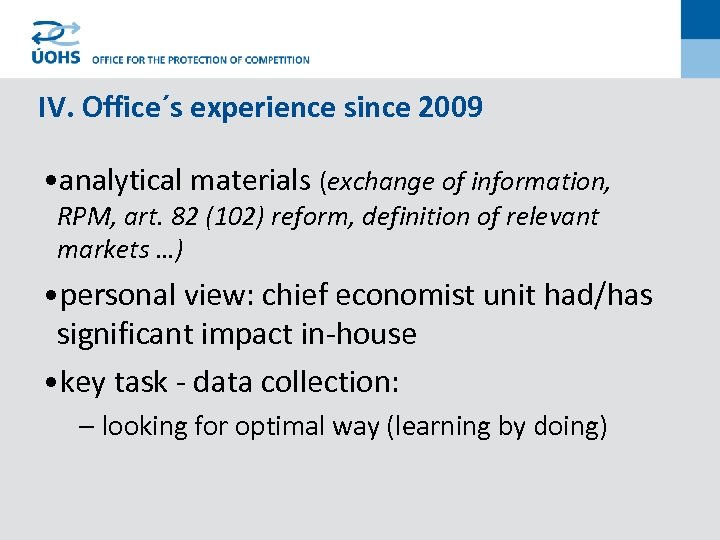 ÚOHS OFFICE FOR THE PROTECTION OF COMPETITION

IV. Office´s experience since 2009

•analytical materials (exchange of information, RPM, art. 82 (102) reform, definition of relevant markets …)

•personal view: chief economist unit had/has significant impact in-house

•key task - data collection:

– looking for optimal way (learning by doing)